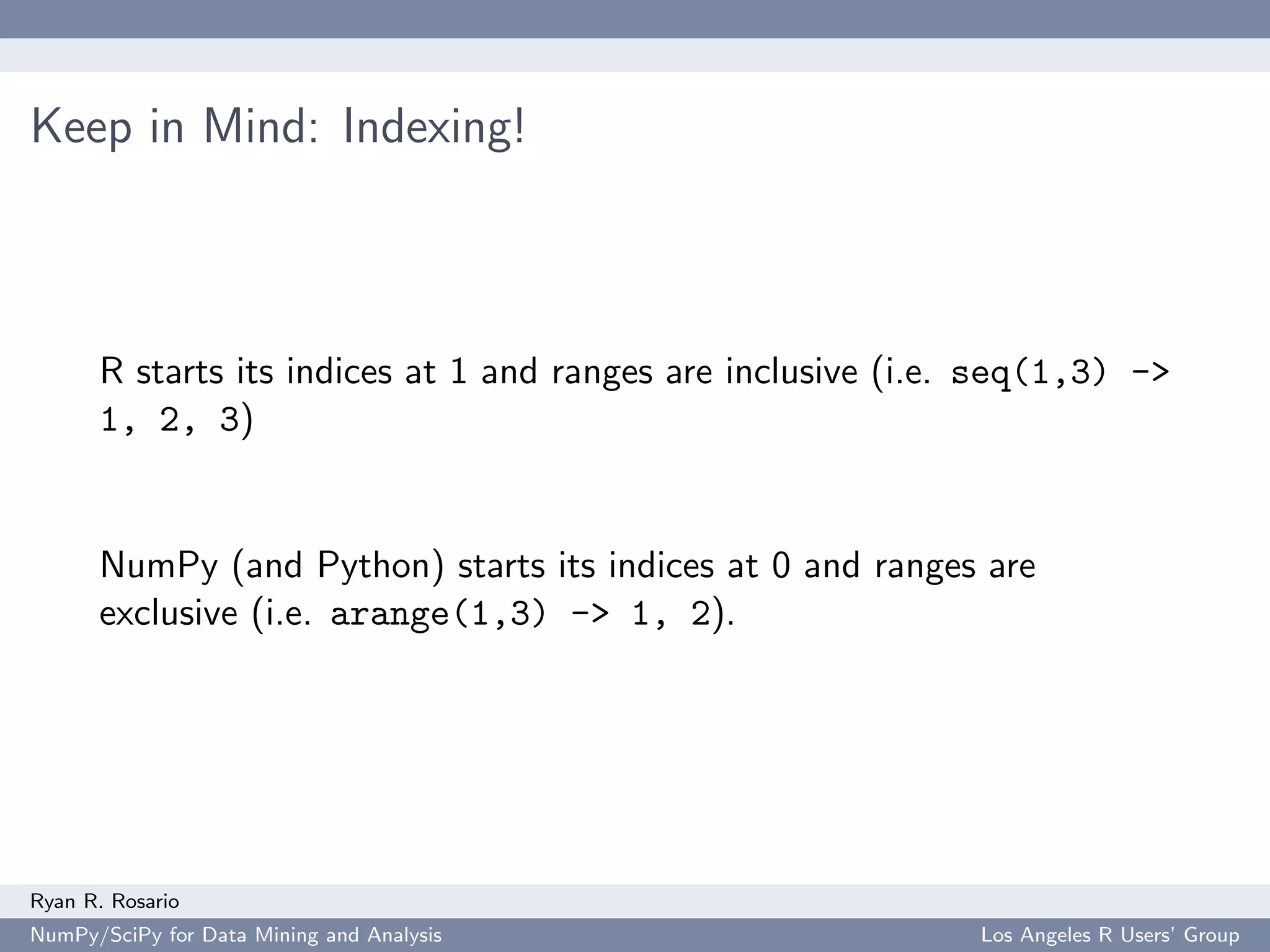 Keep in Mind: Indexing!

R starts its indices at 1 and ranges are inclusive (i.e. seq(1,3) -> 1, 2, 3)

NumPy (and Python) starts its indices at 0 and ranges are exclusive (i.e. arange(1,3) -> 1, 2).

Ryan R. Rosario

NumPy/SciPy for Data Mining and Analysis

Los Angeles R Users' Group